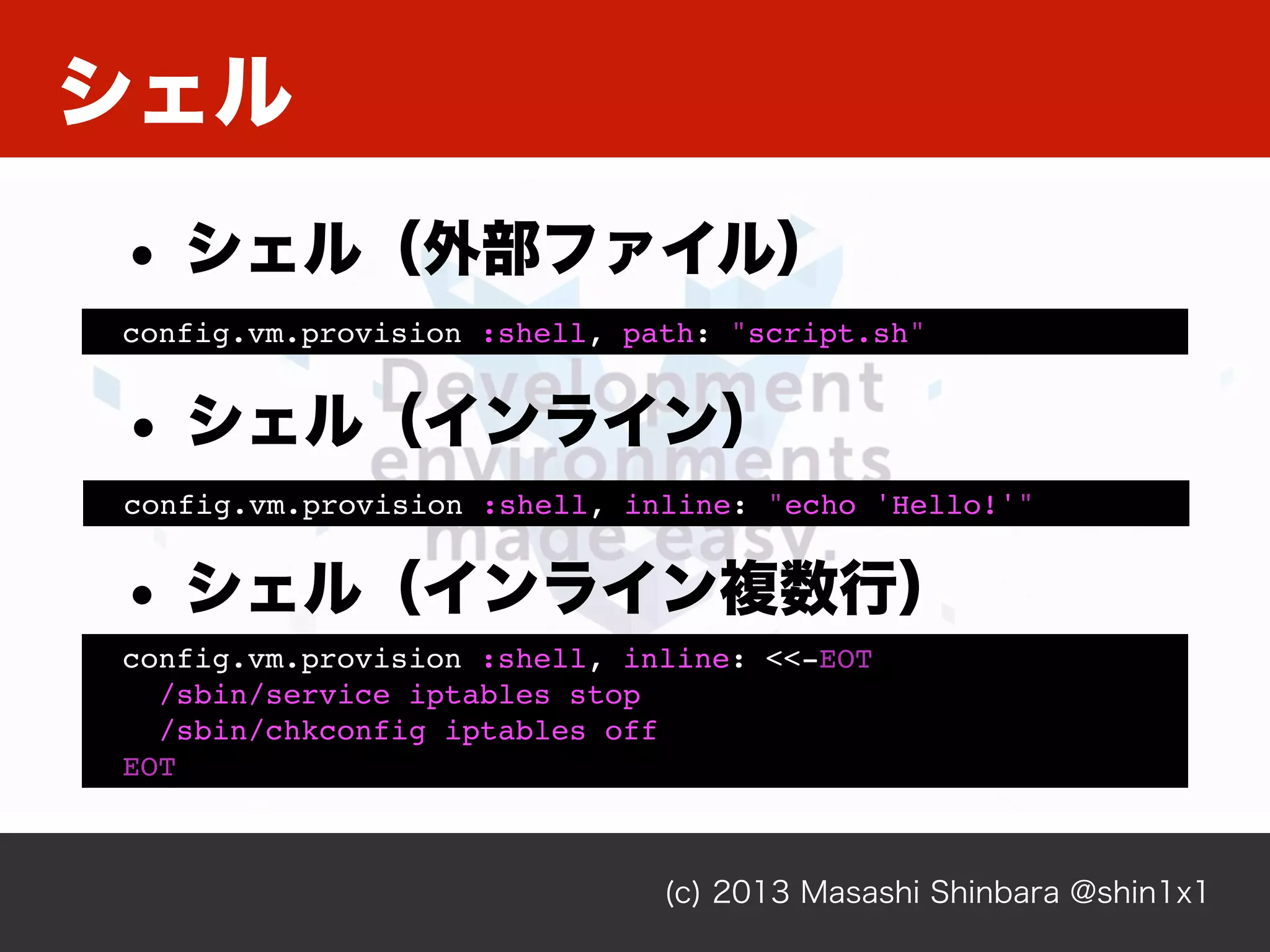 シェル

• シェル（外部ファイル）

config.vm.provision :shell, path: "script.sh"

Development environments made easy.

• シェル（インライン）

config.vm.provision :shell, inline: "echo 'Hello!'"

• シェル（インライン複数行）

config.vm.provision :shell, inline: <<-EOT
  /sbin/service iptables stop
  /sbin/chkconfig iptables off
EOT

(c) 2013 Masashi Shinbara @shin1x1